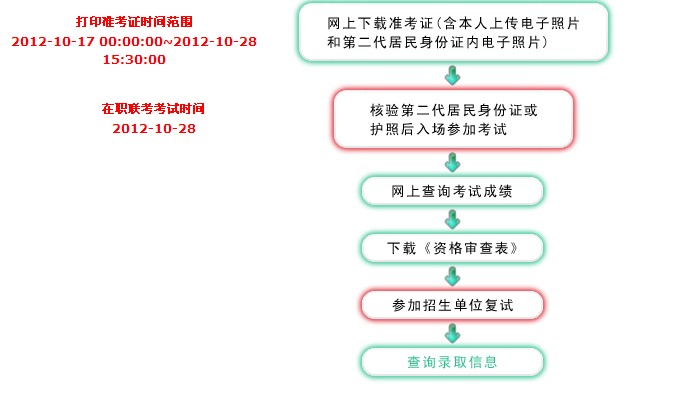 打印准考证时间范围
2012-10-17 00:00:00~2012-10-28 15:30:00

在职联考考试时间
2012-10-28

网上下载准考证(含本人上传电子照片和第二代居民身份证内电子照片)

核验第二代居民身份证或护照后入场参加考试

网上查询考试成绩

下载《资格审查表》

参加招生单位复试

查询录取信息